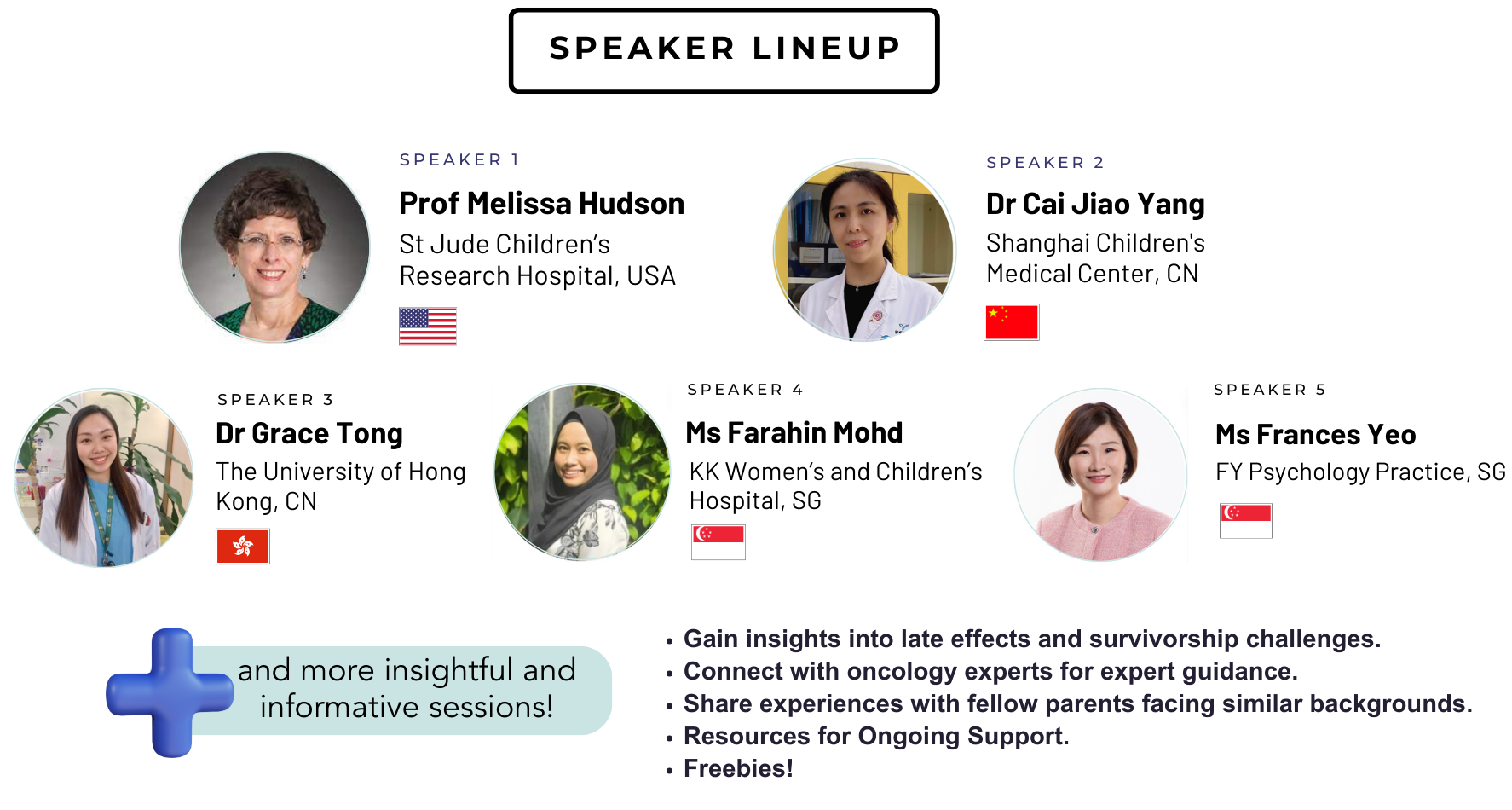 SPEAKER LINEUP

SPEAKER 1

Prof Melissa Hudson

St Jude Children's Research Hospital, USA

SPEAKER 2

Dr Cai Jiao Yang

Shanghai Children's Medical Center, CN

SPEAKER 3

Dr Grace Tong

The University of Hong Kong, CN

SPEAKER 4

Ms Farahin Mohd

KK Women's and Children's Hospital, SG

SPEAKER 5

Ms Frances Yeo

FY Psychology Practice, SG

and more insightful and informative sessions!

• Gain insights into late effects and survivorship challenges.
• Connect with oncology experts for expert guidance.
• Share experiences with fellow parents facing similar backgrounds.
• Resources for Ongoing Support.
• Freebies!